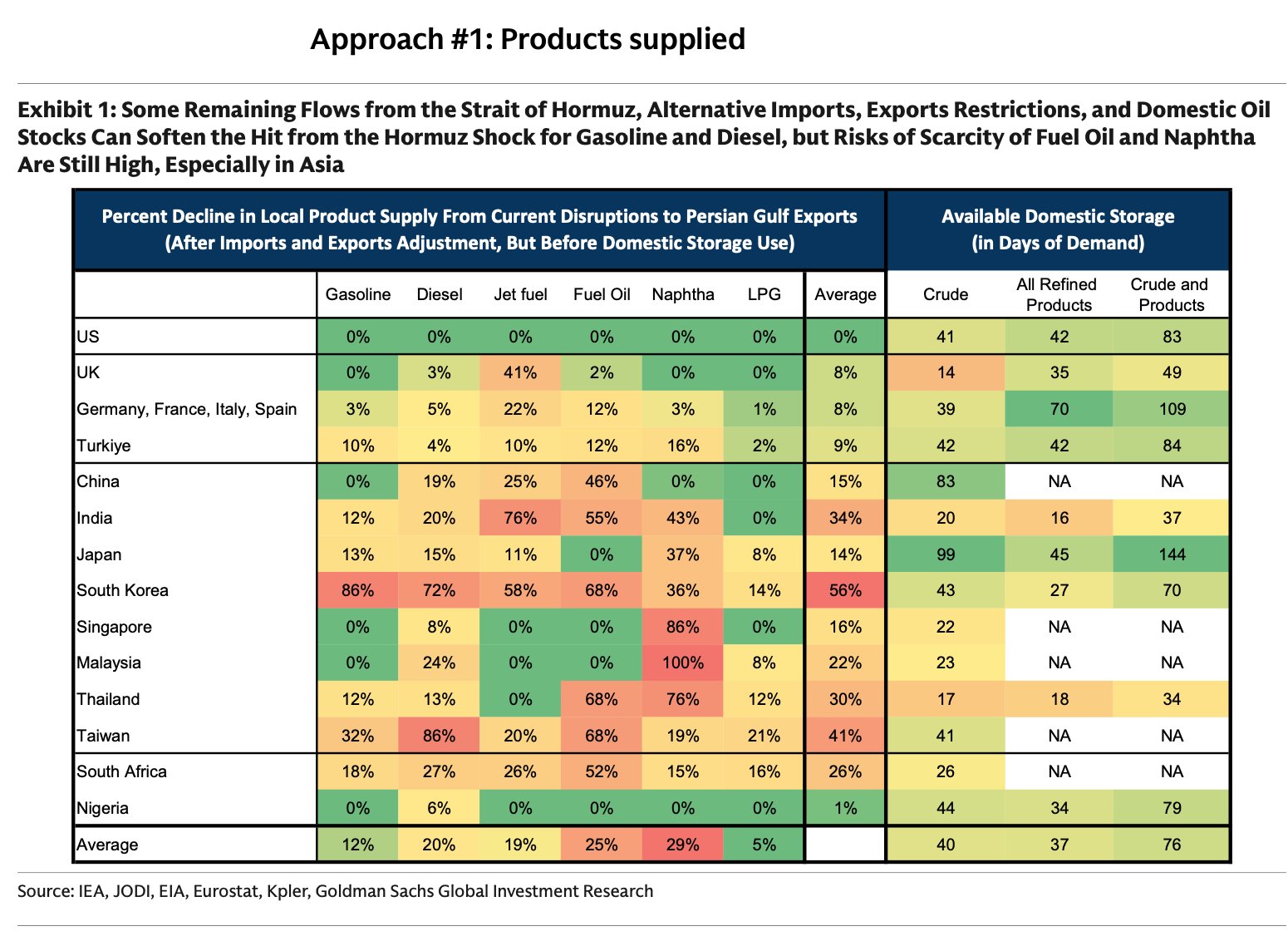 Approach #1: Products supplied

Exhibit 1: Some Remaining Flows from the Strait of Hormuz, Alternative Imports, Exports Restrictions, and Domestic Oil Stocks Can Soften the Hit from the Hormuz Shock for Gasoline and Diesel, but Risks of Scarcity of Fuel Oil and Naphtha Are Still High, Especially in Asia

Percent Decline in Local Product Supply From Current Disruptions to Persian Gulf Exports (After Imports and Exports Adjustment, But Before Domestic Storage Use)

Available Domestic Storage (in Days of Demand)

| | Gasoline | Diesel | Jet fuel | Fuel Oil | Naphtha | LPG | Average | Crude | All Refined Products | Crude and Products |
|---|---|---|---|---|---|---|---|---|---|---|
| US | 0% | 0% | 0% | 0% | 0% | 0% | 0% | 41 | 42 | 83 |
| UK | 0% | 3% | 41% | 2% | 0% | 0% | 8% | 14 | 35 | 49 |
| Germany, France, Italy, Spain | 3% | 5% | 22% | 12% | 3% | 1% | 8% | 39 | 70 | 109 |
| Turkiye | 10% | 4% | 10% | 12% | 16% | 2% | 9% | 42 | 42 | 84 |
| China | 0% | 19% | 25% | 46% | 0% | 0% | 15% | 83 | NA | NA |
| India | 12% | 20% | 76% | 55% | 43% | 0% | 34% | 20 | 16 | 37 |
| Japan | 13% | 15% | 11% | 0% | 37% | 8% | 14% | 99 | 45 | 144 |
| South Korea | 86% | 72% | 58% | 68% | 36% | 14% | 56% | 43 | 27 | 70 |
| Singapore | 0% | 8% | 0% | 0% | 86% | 0% | 16% | 22 | NA | NA |
| Malaysia | 0% | 24% | 0% | 0% | 100% | 8% | 22% | 23 | NA | NA |
| Thailand | 12% | 13% | 0% | 68% | 76% | 12% | 30% | 17 | 18 | 34 |
| Taiwan | 32% | 86% | 20% | 68% | 19% | 21% | 41% | 41 | NA | NA |
| South Africa | 18% | 27% | 26% | 52% | 15% | 16% | 26% | 26 | NA | NA |
| Nigeria | 0% | 6% | 0% | 0% | 0% | 0% | 1% | 44 | 34 | 79 |
| Average | 12% | 20% | 19% | 25% | 29% | 5% | | 40 | 37 | 76 |

Source: IEA, JODI, EIA, Eurostat, Kpler, Goldman Sachs Global Investment Research